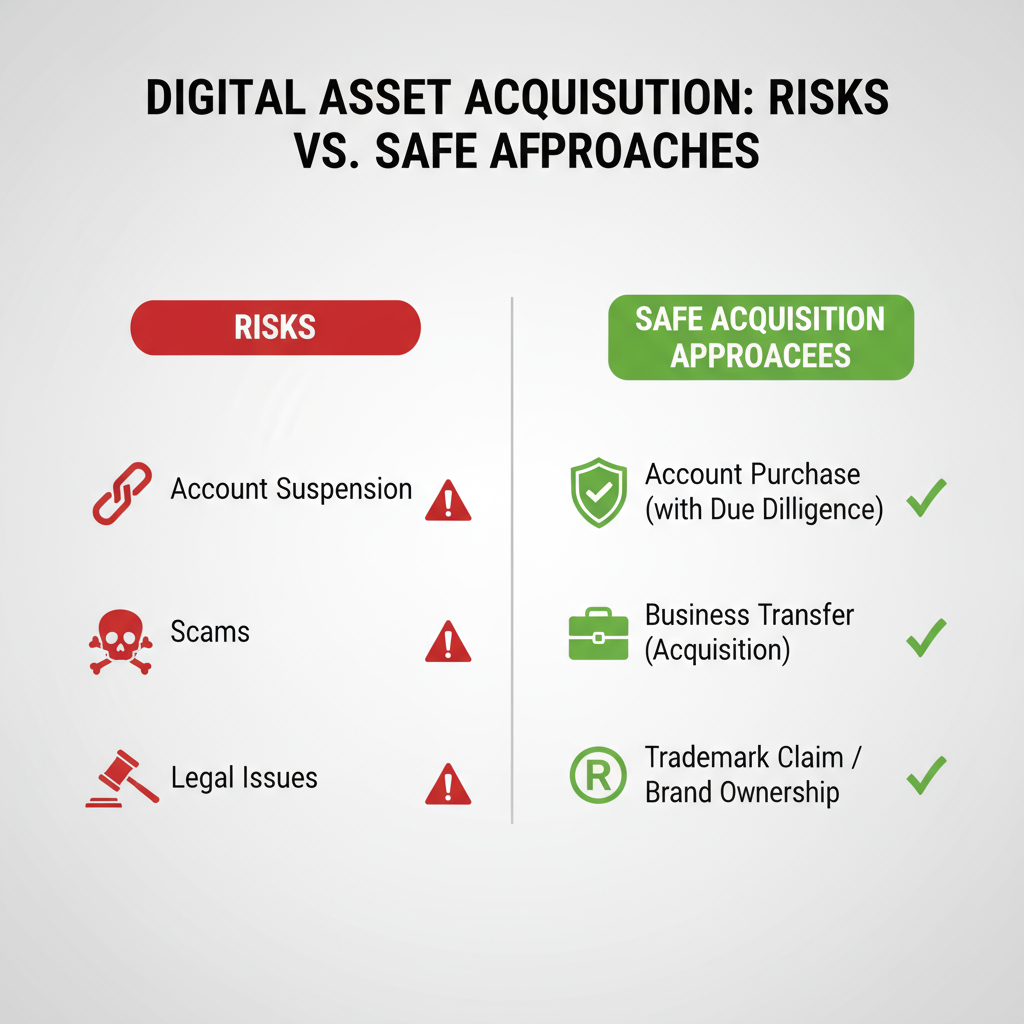 DIGITAL ASSET ACQUISUTION: RISKS VS. SAFE AFPROACHES

RISKS

Account Suspension

Scams

Legal Issues

SAFE ACQUISITION APPROACEES

Account Purchase (with Due Dilligence)

Business Transfer (Acquisition)

Trademark Claim / Brand Ownership